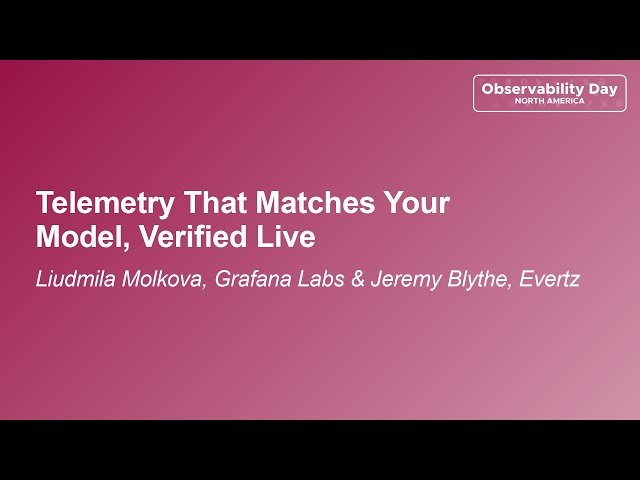 Observability Day
NORTH AMERICA

Telemetry That Matches Your Model, Verified Live

Liudmila Molkova, Grafana Labs & Jeremy Blythe, Evertz